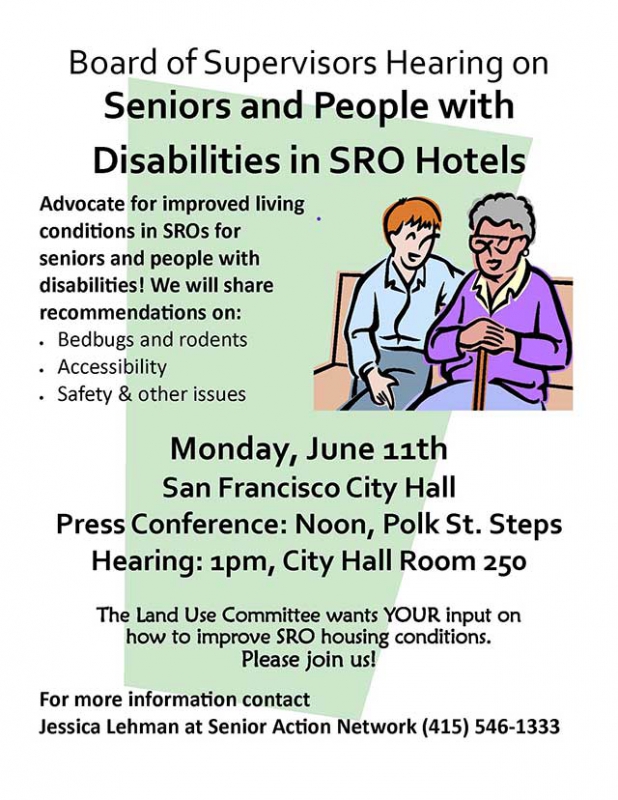 Board of Supervisors Hearing on
Seniors and People with Disabilities in SRO Hotels

Advocate for improved living conditions in SROs for seniors and people with disabilities! We will share recommendations on:
• Bedbugs and rodents
• Accessibility
• Safety & other issues

Monday, June 11th
San Francisco City Hall
Press Conference: Noon, Polk St. Steps
Hearing: 1pm, City Hall Room 250

The Land Use Committee wants YOUR input on how to improve SRO housing conditions.
Please join us!

For more information contact
Jessica Lehman at Senior Action Network (415) 546-1333